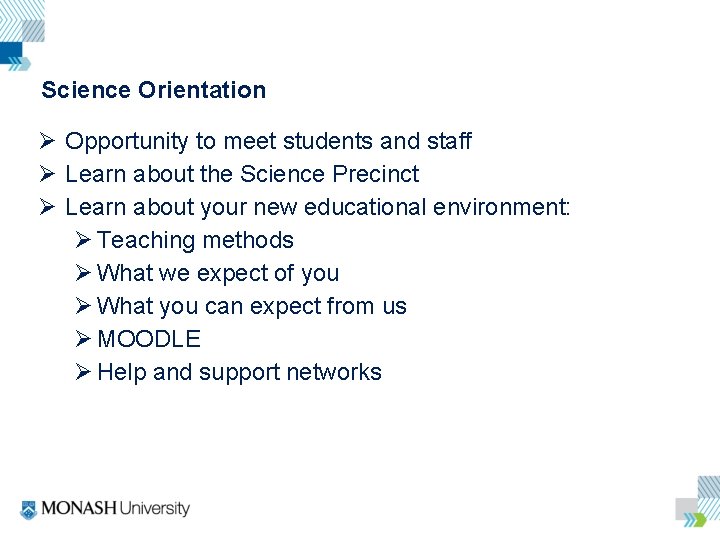 Science Orientation

➢ Opportunity to meet students and staff
➢ Learn about the Science Precinct
➢ Learn about your new educational environment:
  ➢ Teaching methods
  ➢ What we expect of you
  ➢ What you can expect from us
  ➢ MOODLE
  ➢ Help and support networks

MONASH University